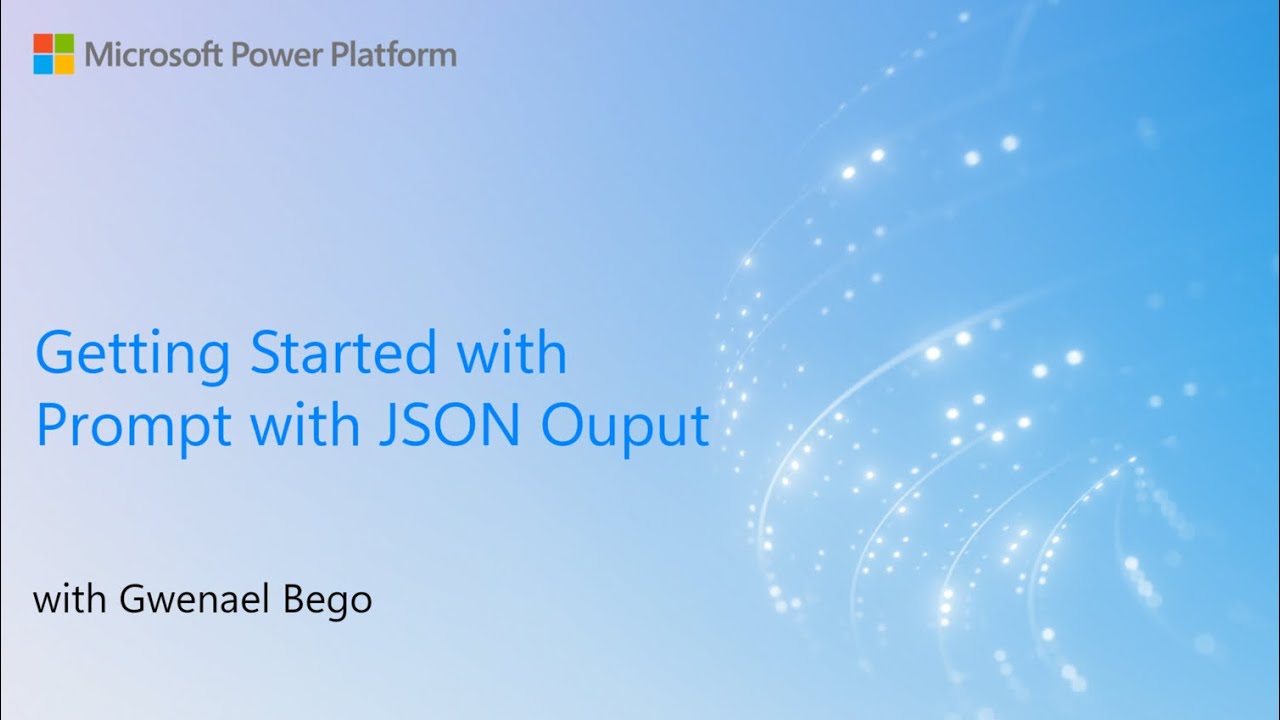 Microsoft Power Platform

Getting Started with Prompt with JSON Ouput

with Gwenael Bego